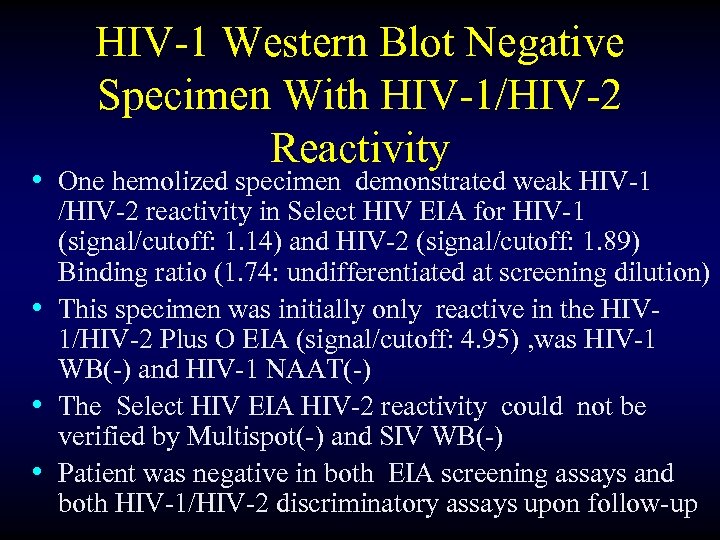 HIV-1 Western Blot Negative Specimen With HIV-1/HIV-2 Reactivity

• One hemolized specimen demonstrated weak HIV-1 /HIV-2 reactivity in Select HIV EIA for HIV-1 (signal/cutoff: 1.14) and HIV-2 (signal/cutoff: 1.89) Binding ratio (1.74: undifferentiated at screening dilution)

• This specimen was initially only reactive in the HIV-1/HIV-2 Plus O EIA (signal/cutoff: 4.95) ,was HIV-1 WB(-) and HIV-1 NAAT(-)

• The Select HIV EIA HIV-2 reactivity could not be verified by Multispot(-) and SIV WB(-)

• Patient was negative in both EIA screening assays and both HIV-1/HIV-2 discriminatory assays upon follow-up